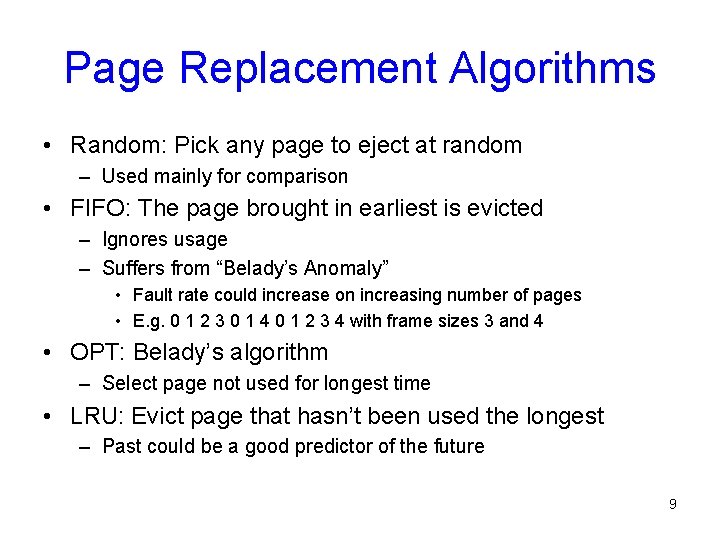 Page Replacement Algorithms

• Random: Pick any page to eject at random
  – Used mainly for comparison
• FIFO: The page brought in earliest is evicted
  – Ignores usage
  – Suffers from “Belady’s Anomaly”
    • Fault rate could increase on increasing number of pages
    • E.g. 0 1 2 3 0 1 4 0 1 2 3 4 with frame sizes 3 and 4
• OPT: Belady’s algorithm
  – Select page not used for longest time
• LRU: Evict page that hasn’t been used the longest
  – Past could be a good predictor of the future

9